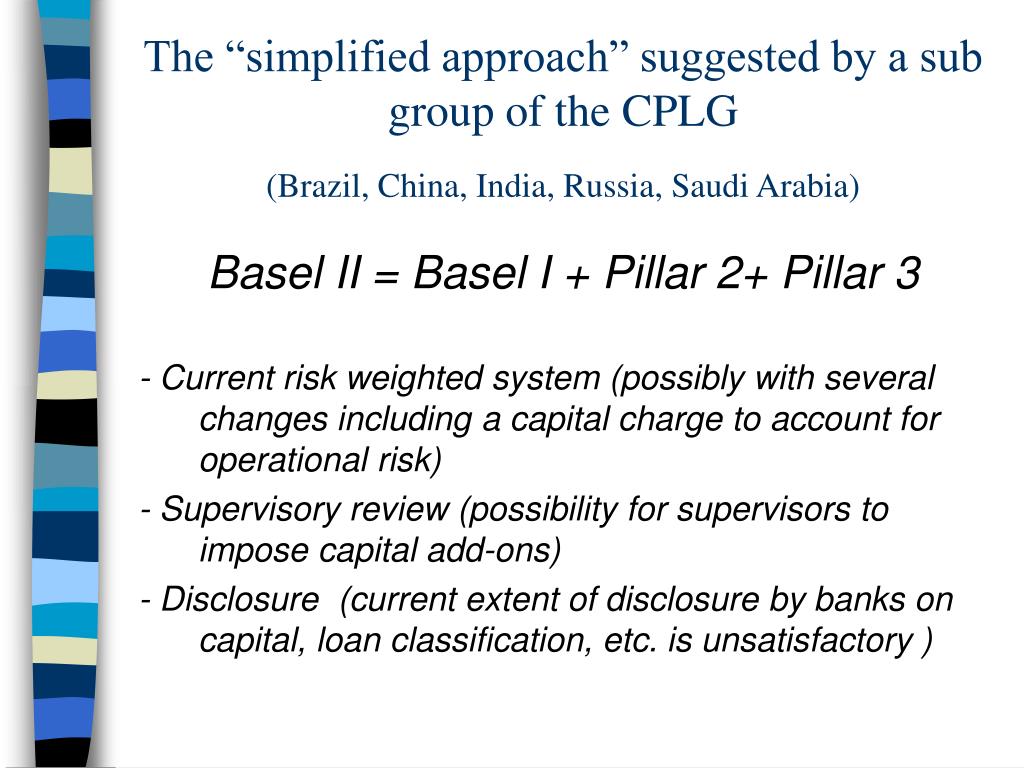 The “simplified approach” suggested by a sub group of the CPLG

(Brazil, China, India, Russia, Saudi Arabia)

Basel II = Basel I + Pillar 2+ Pillar 3

- Current risk weighted system (possibly with several changes including a capital charge to account for operational risk)

- Supervisory review (possibility for supervisors to impose capital add-ons)

- Disclosure (current extent of disclosure by banks on capital, loan classification, etc. is unsatisfactory )